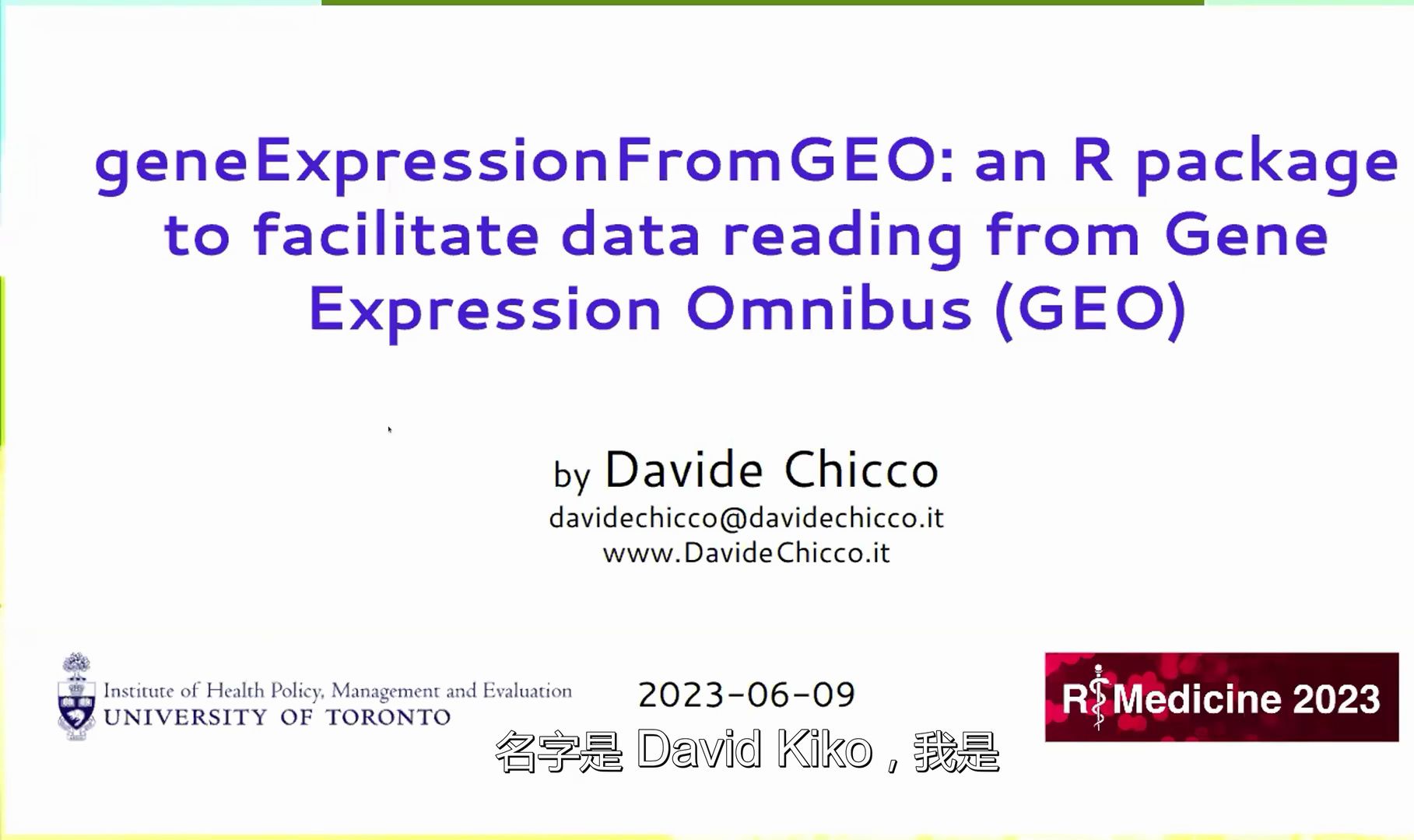 geneExpressionFromGEO: an R package to facilitate data reading from Gene Expression Omnibus (GEO)

by Davide Chicco
davidechicco@davidechicco.it
www.DavideChicco.it

Institute of Health Policy, Management and Evaluation
UNIVERSITY OF TORONTO

2023-06-09

R Medicine 2023

名字是 David Kiko，我是